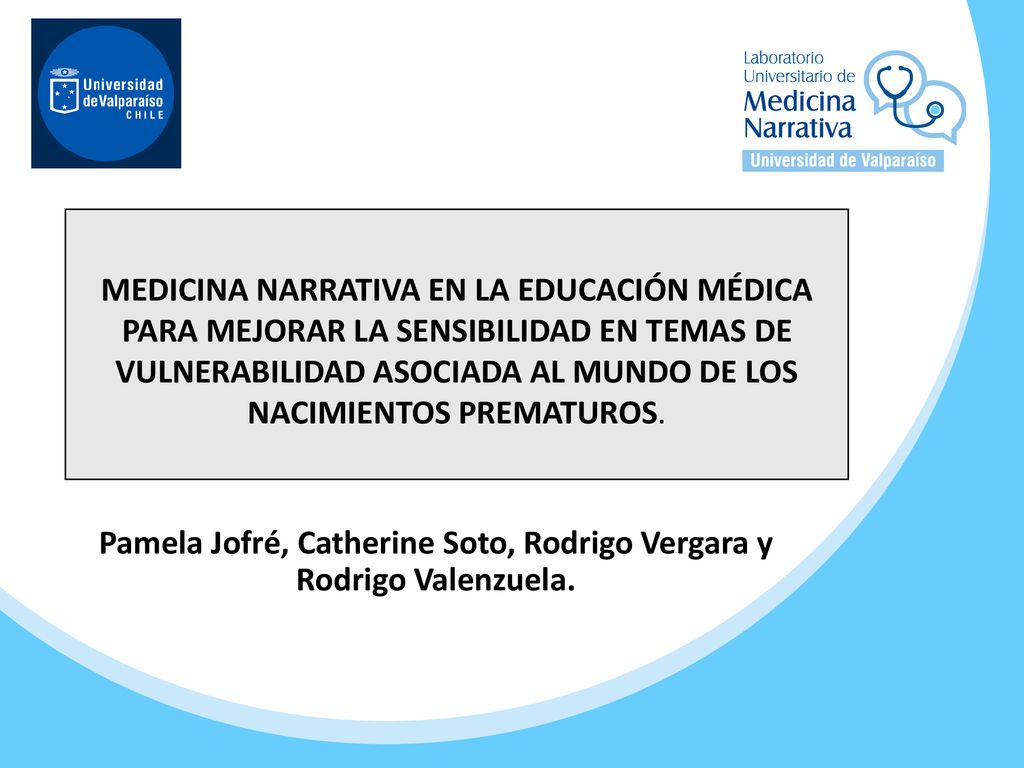 Universidad de Valparaíso CHILE

Laboratorio Universitario de Medicina Narrativa
Universidad de Valparaíso

MEDICINA NARRATIVA EN LA EDUCACIÓN MÉDICA PARA MEJORAR LA SENSIBILIDAD EN TEMAS DE VULNERABILIDAD ASOCIADA AL MUNDO DE LOS NACIMIENTOS PREMATUROS.

Pamela Jofré, Catherine Soto, Rodrigo Vergara y Rodrigo Valenzuela.